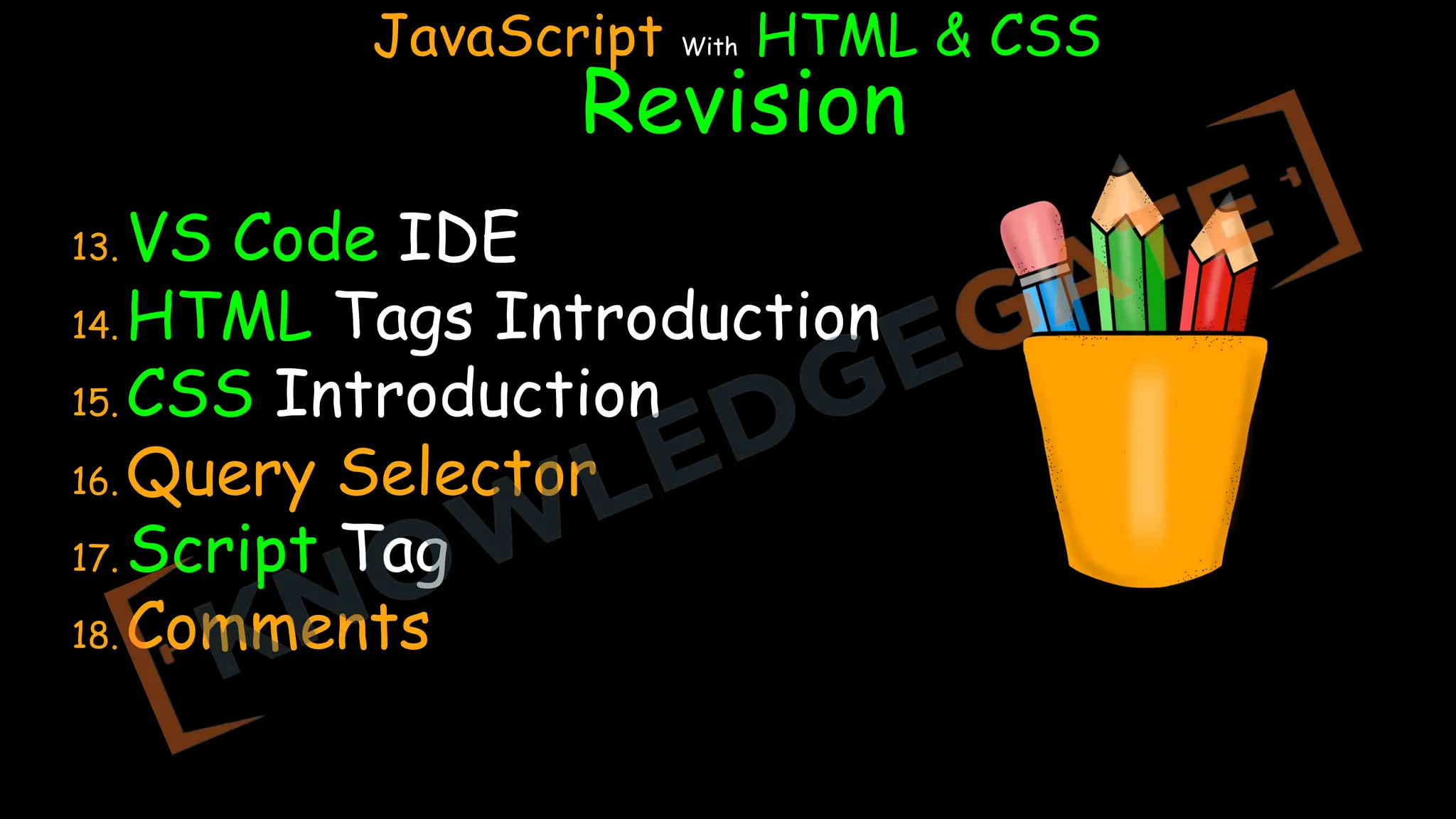 JavaScript With HTML & CSS
Revision

13. VS Code IDE
14. HTML Tags Introduction
15. CSS Introduction
16. Query Selector
17. Script Tag
18. Comments

KNOWLEDGEGATE